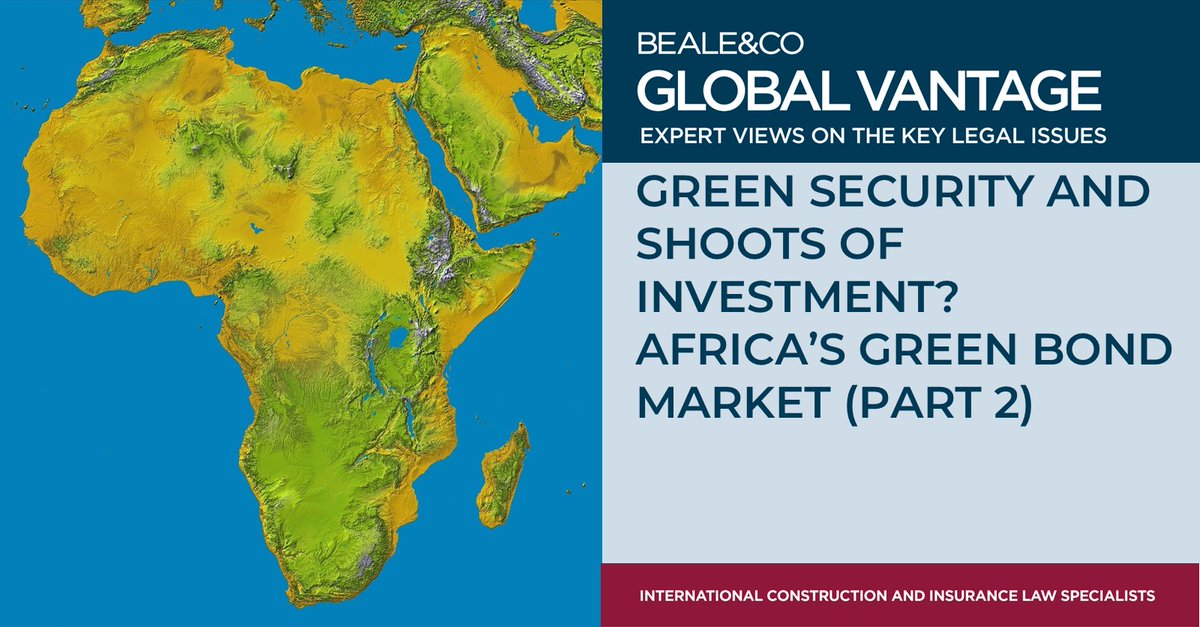 BEALE&CO
GLOBAL VANTAGE
EXPERT VIEWS ON THE KEY LEGAL ISSUES

GREEN SECURITY AND SHOOTS OF INVESTMENT? AFRICA'S GREEN BOND MARKET (PART 2)

INTERNATIONAL CONSTRUCTION AND INSURANCE LAW SPECIALISTS